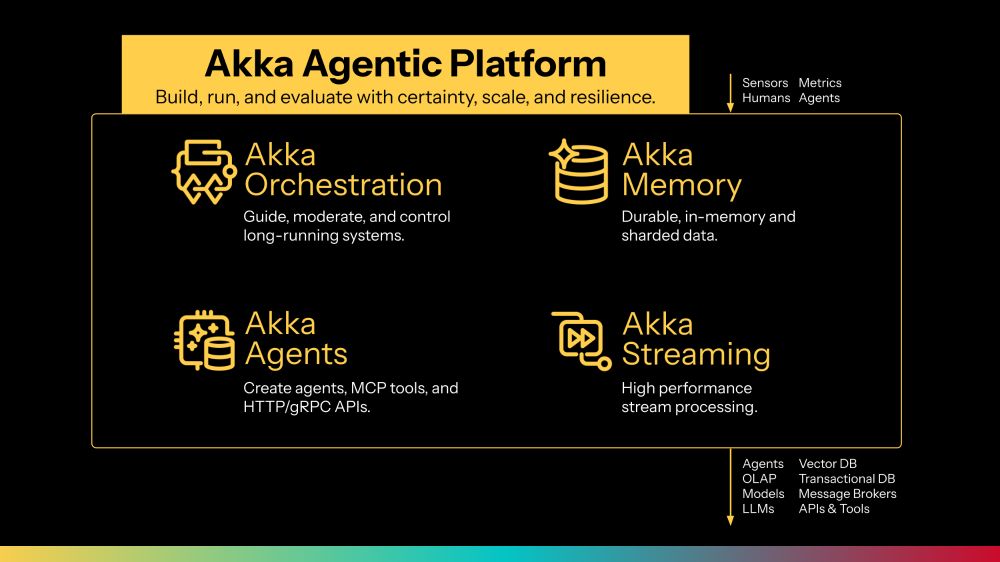 Akka Agentic Platform
Build, run, and evaluate with certainty, scale, and resilience.

Sensors Metrics
Humans Agents

Akka Orchestration
Guide, moderate, and control long-running systems.

Akka Memory
Durable, in-memory and sharded data.

Akka Agents
Create agents, MCP tools, and HTTP/gRPC APIs.

Akka Streaming
High performance stream processing.

Agents Vector DB
OLAP Transactional DB
Models Message Brokers
LLMs APIs & Tools